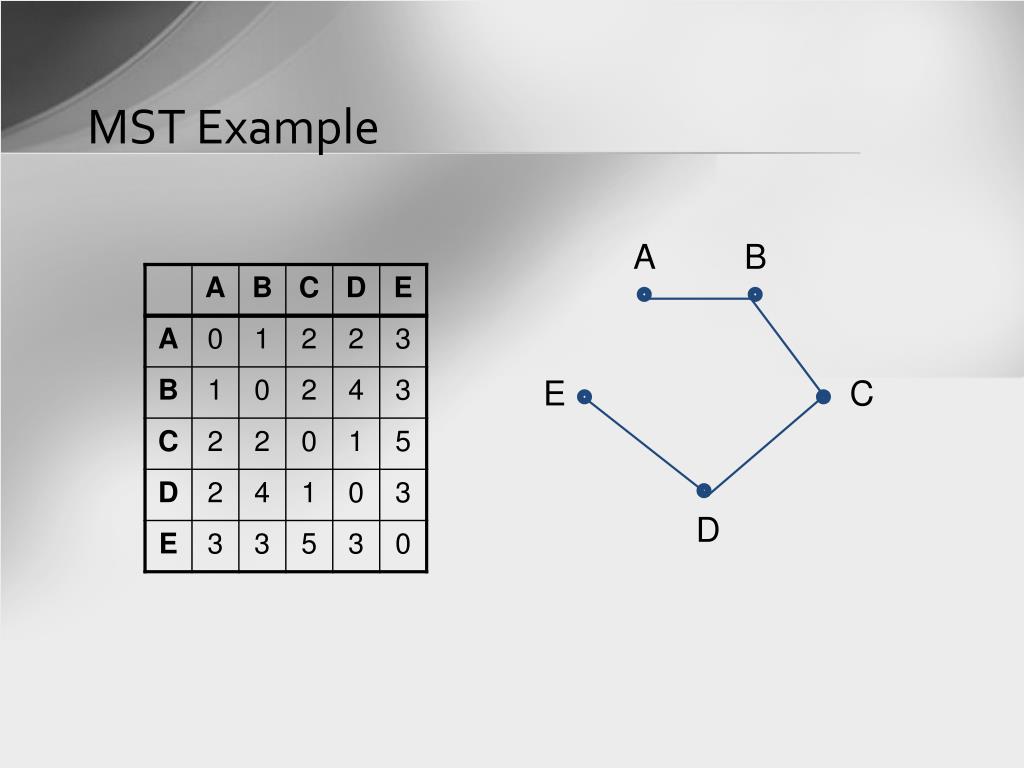 MST Example

| | A | B | C | D | E |
|---|---|---|---|---|---|
| A | 0 | 1 | 2 | 2 | 3 |
| B | 1 | 0 | 2 | 4 | 3 |
| C | 2 | 2 | 0 | 1 | 5 |
| D | 2 | 4 | 1 | 0 | 3 |
| E | 3 | 3 | 5 | 3 | 0 |

A B E C D